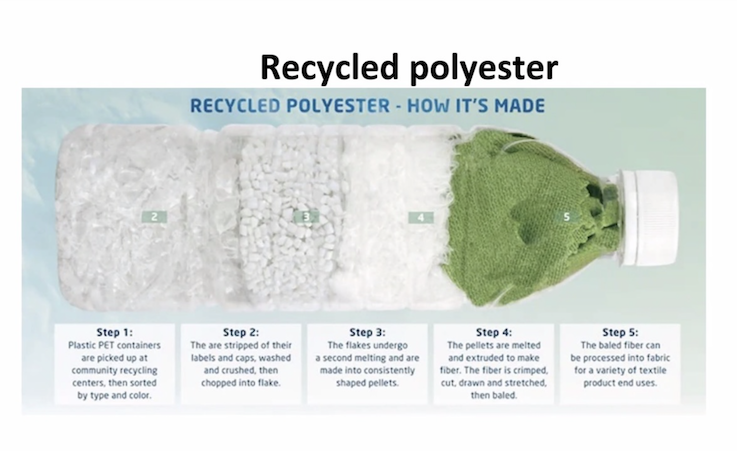 Recycled polyester

RECYCLED POLYESTER - HOW IT'S MADE

2

3

4

5

Step 1:
Plastic PET containers are picked up at community recycling centers, then sorted by type and color.

Step 2:
The are stripped of their labels and caps, washed and crushed, then chopped into flake.

Step 3:
The flakes undergo a second melting and are made into consistently shaped pellets.

Step 4:
The pellets are melted and extruded to make fiber. The fiber is crimped, cut, drawn and stretched, then baled.

Step 5:
The baled fiber can be processed into fabric for a variety of textile product end uses.